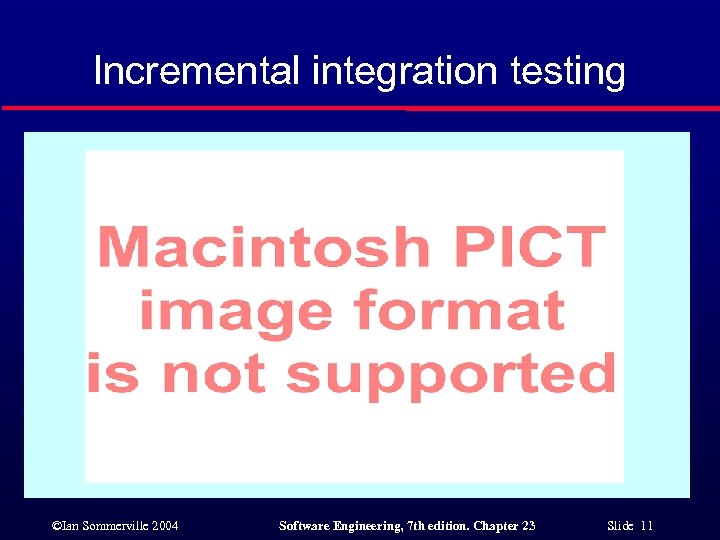 Incremental integration testing

Macintosh PICT image format is not supported

©Ian Sommerville 2004

Software Engineering, 7th edition. Chapter 23

Slide 11